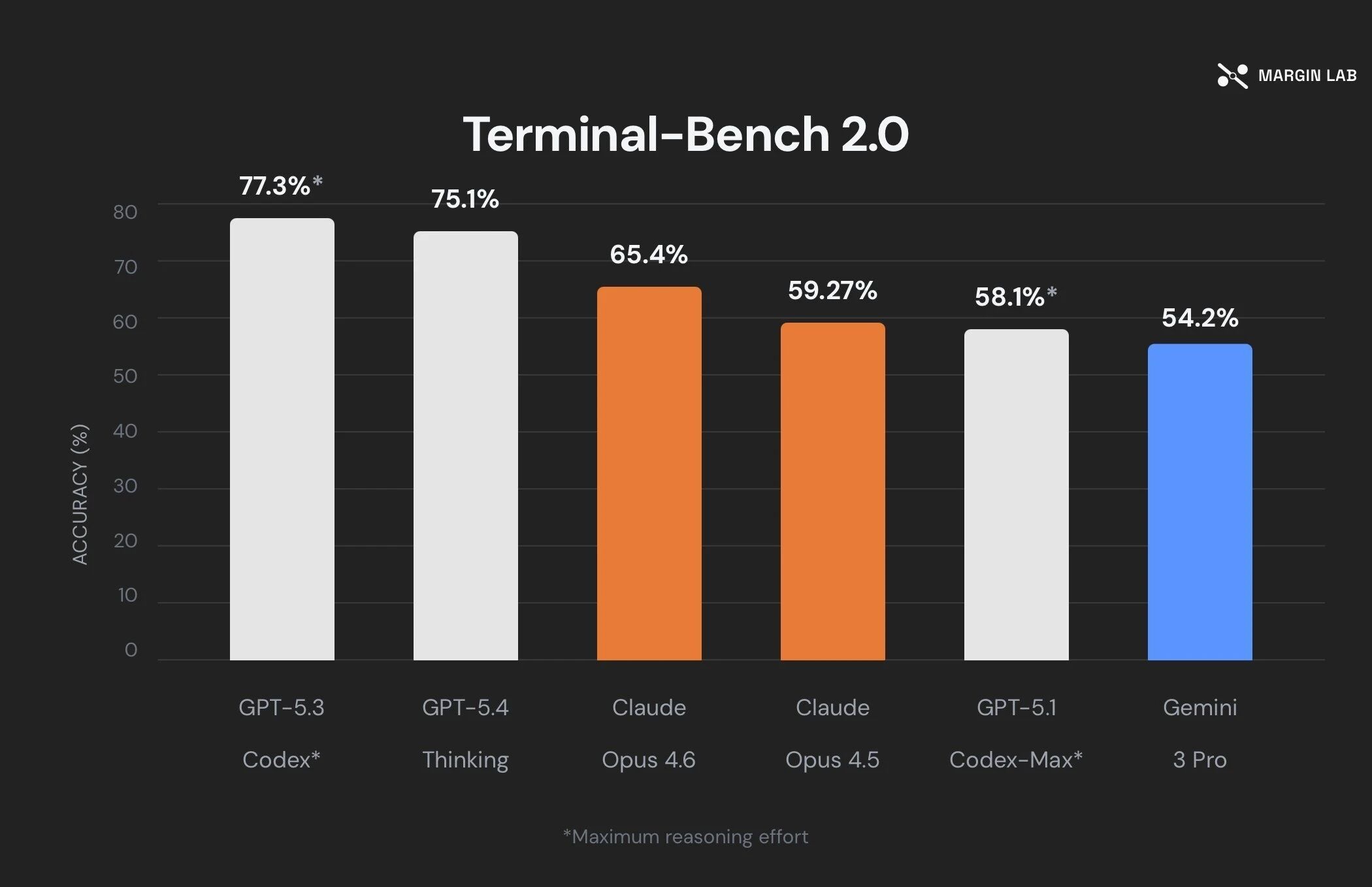 MARGIN LAB

Terminal-Bench 2.0

ACCURACY (%)

80
70
60
50
40
30
20
10
0

77.3%*
75.1%
65.4%
59.27%
58.1%*
54.2%

GPT-5.3 Codex*
GPT-5.4 Thinking
Claude Opus 4.6
Claude Opus 4.5
GPT-5.1 Codex-Max*
Gemini 3 Pro

*Maximum reasoning effort